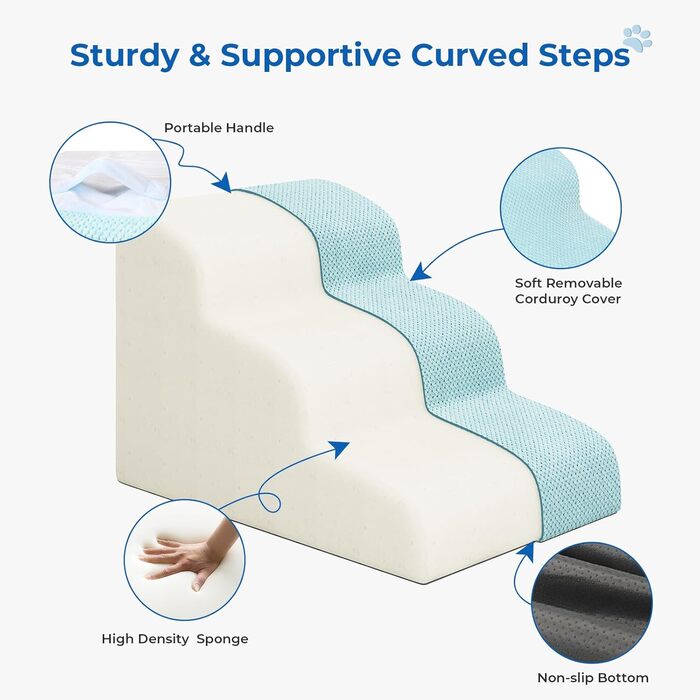 Sturdy & Supportive Curved Steps

Portable Handle

Soft Removable Corduroy Cover

High Density Sponge

Non-slip Bottom